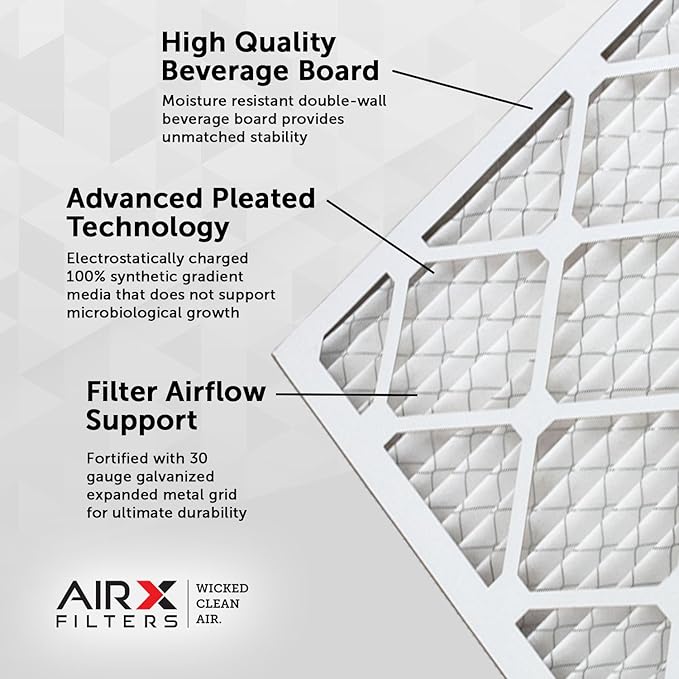 High Quality Beverage Board

Moisture resistant double-wall beverage board provides unmatched stability

Advanced Pleated Technology

Electrostatically charged 100% synthetic gradient media that does not support microbiological growth

Filter Airflow Support

Fortified with 30 gauge galvanized expanded metal grid for ultimate durability

AIRX FILTERS

WICKED CLEAN AIR.